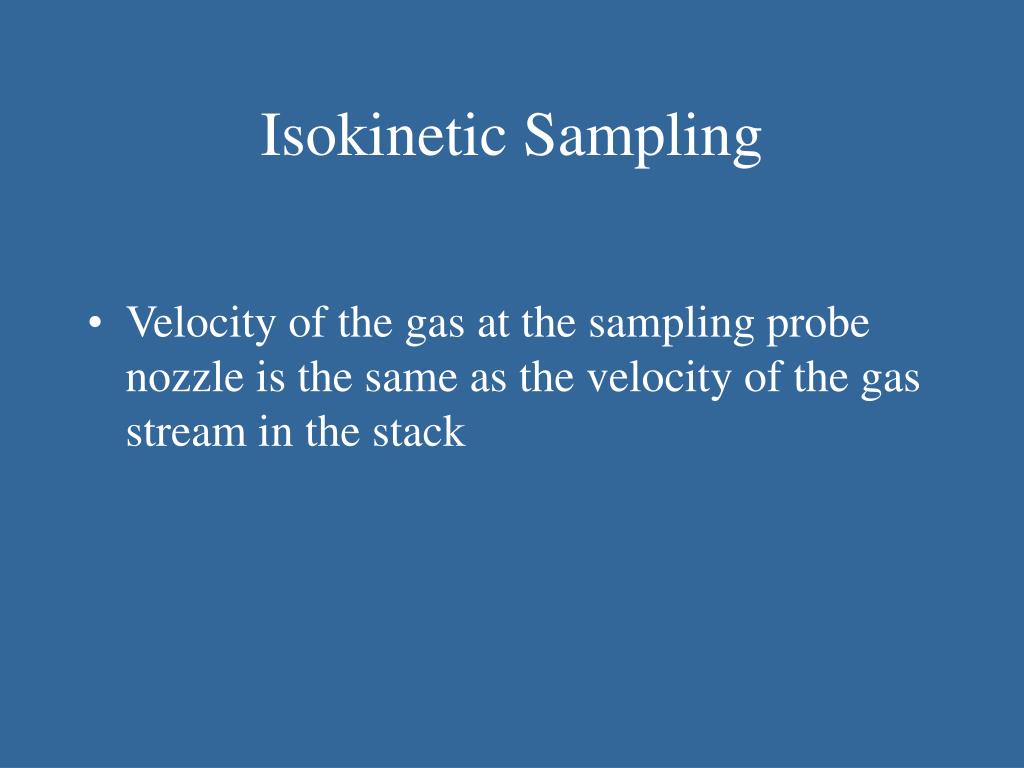 Isokinetic Sampling

• Velocity of the gas at the sampling probe nozzle is the same as the velocity of the gas stream in the stack